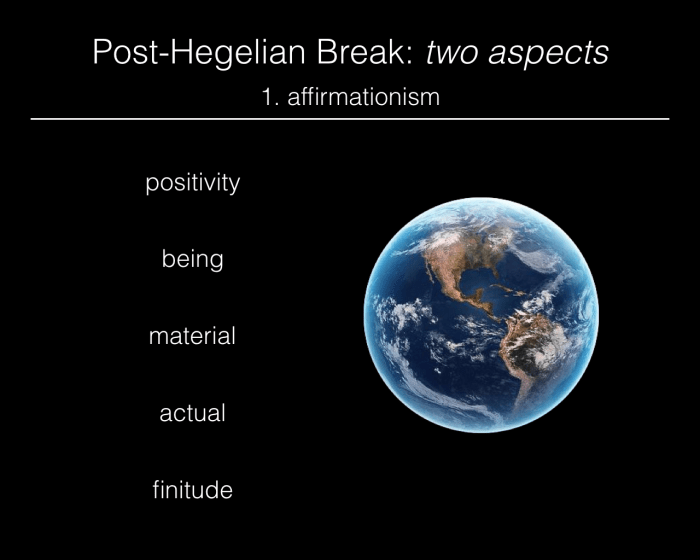 Post-Hegelian Break: two aspects

1. affirmationism

positivity

being

material

actual

finitude